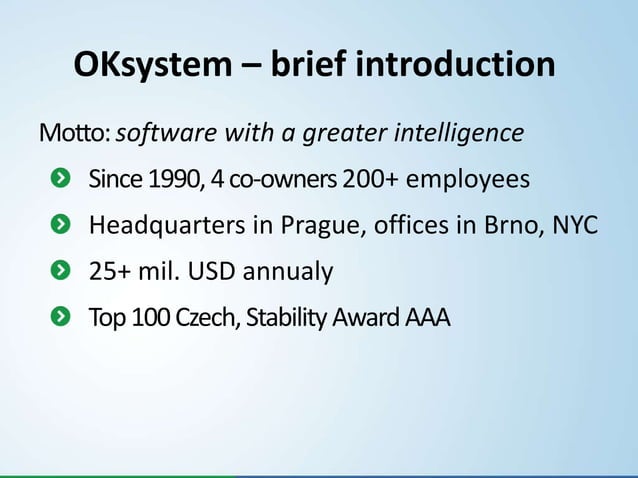 OKsystem – brief introduction

Motto: software with a greater intelligence

Since 1990, 4 co-owners 200+ employees

Headquarters in Prague, offices in Brno, NYC

25+ mil. USD annualy

Top 100 Czech, Stability Award AAA